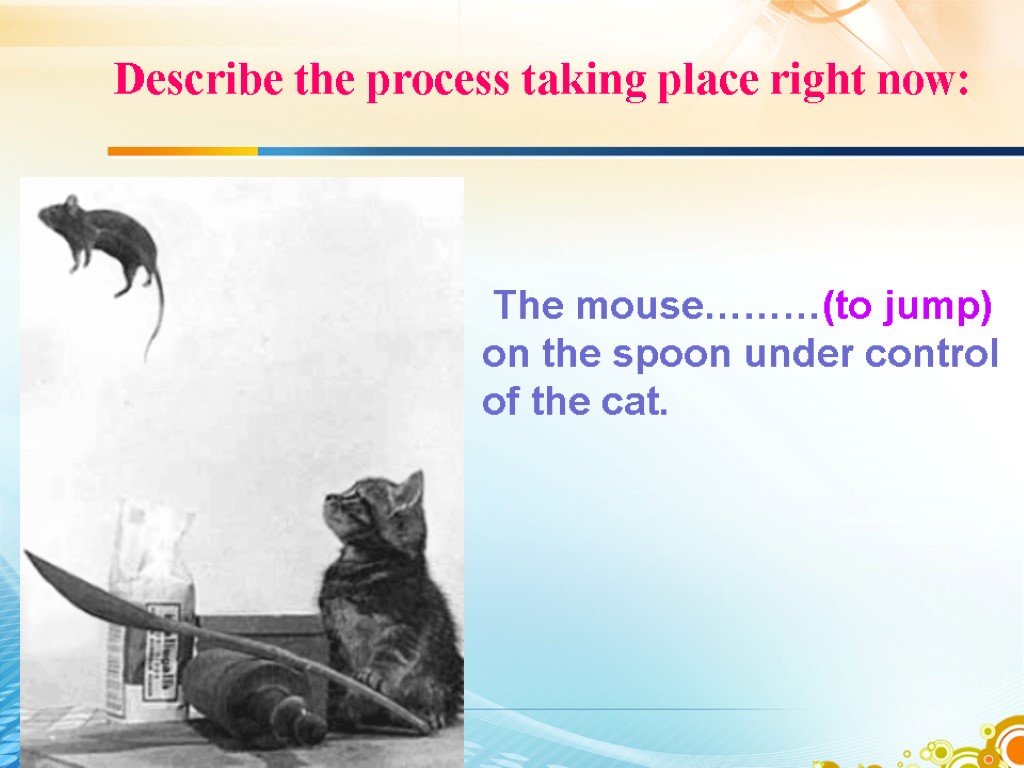 Describe the process taking place right now:

The mouse………(to jump) on the spoon under control of the cat.